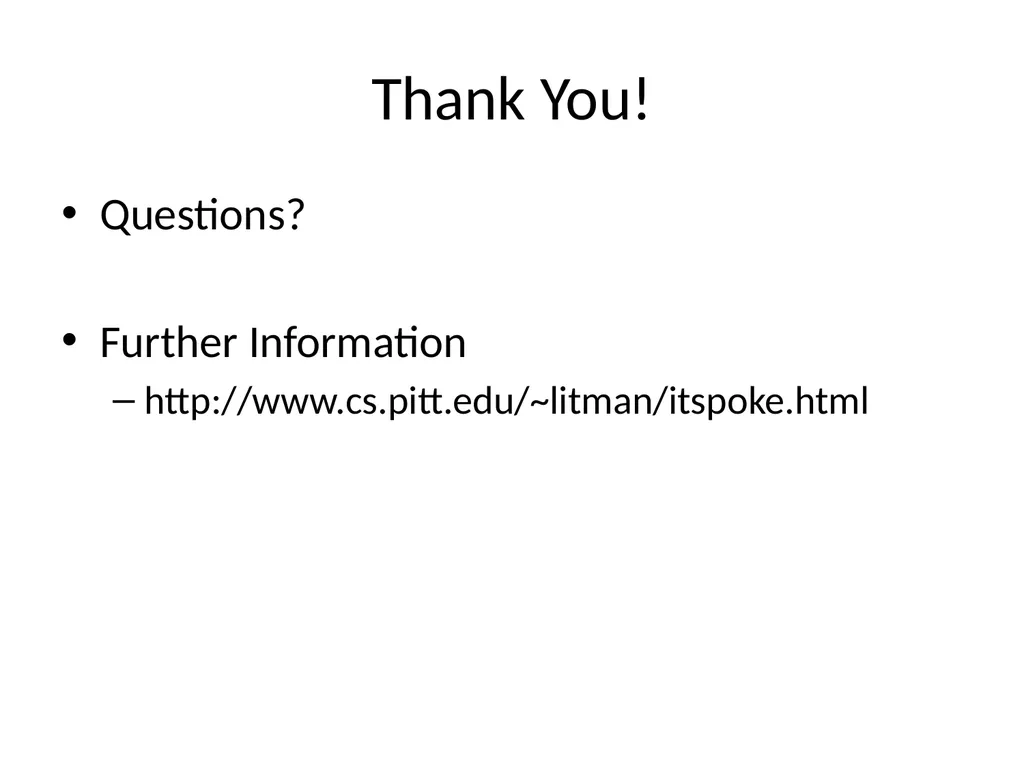 Thank You!

• Questions?

• Further Information
– http://www.cs.pitt.edu/~litman/itspoke.html